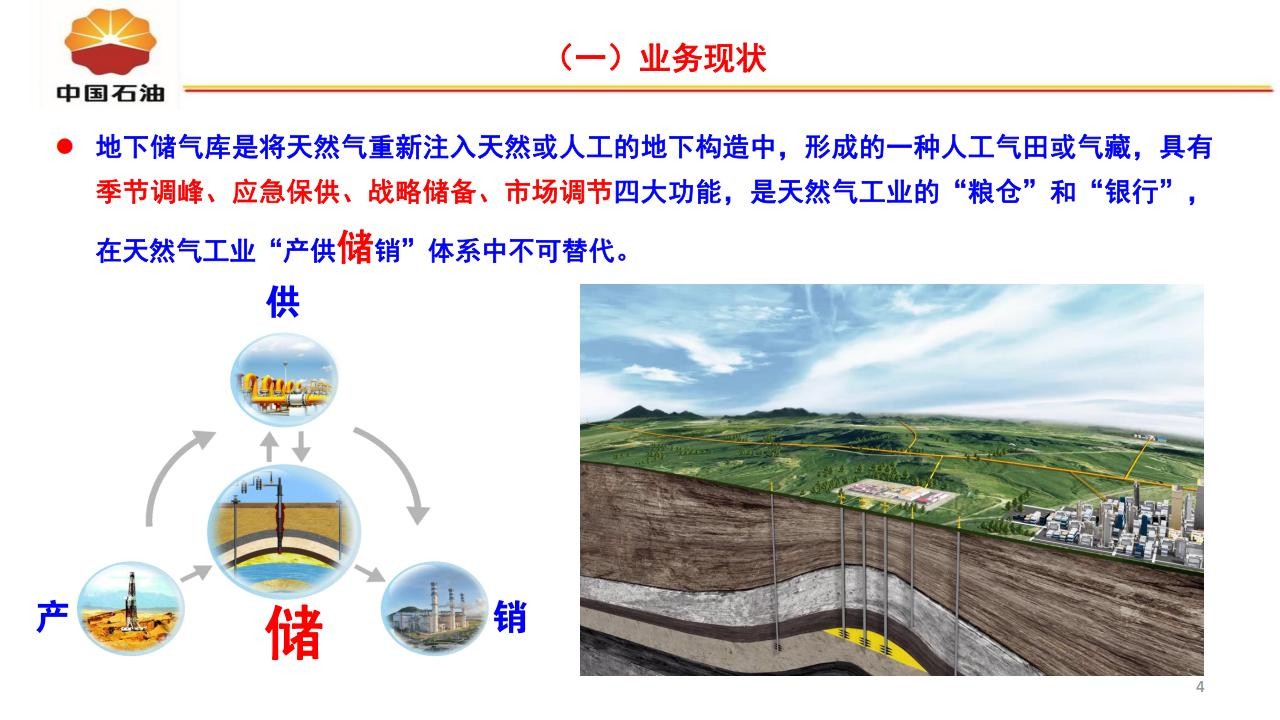 中国石油

（一）业务现状

● 地下储气库是将天然气重新注入天然或人工的地下构造中，形成的一种人工气田或气藏，具有季节调峰、应急保供、战略储备、市场调节四大功能，是天然气工业的“粮仓”和“银行”，在天然气工业“产供储销”体系中不可替代。

供

产

储

销

4